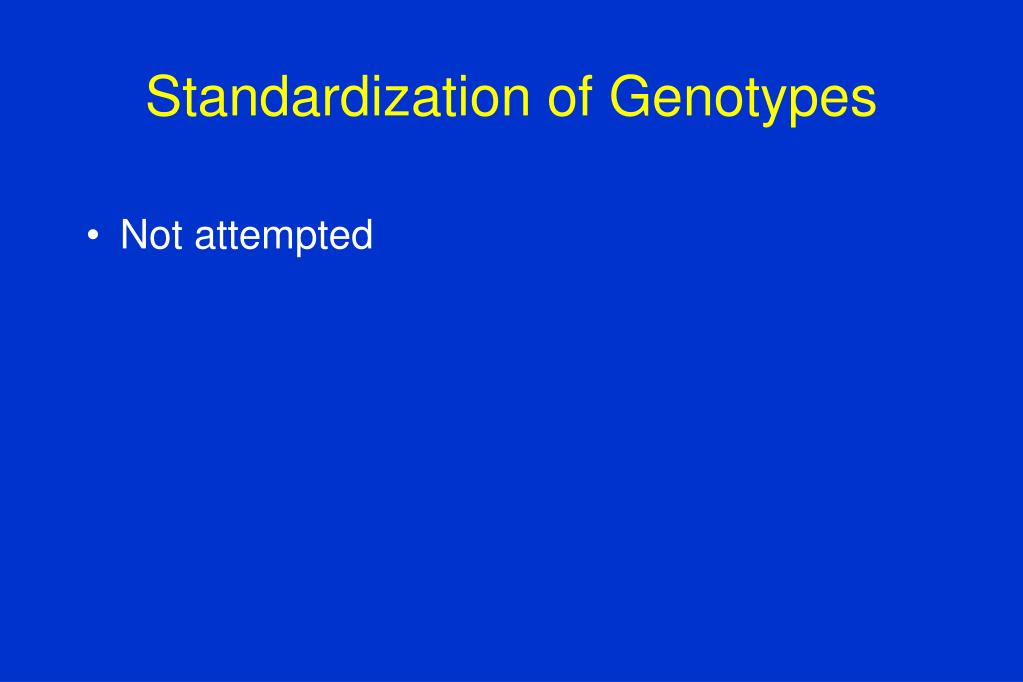 Standardization of Genotypes

• Not attempted